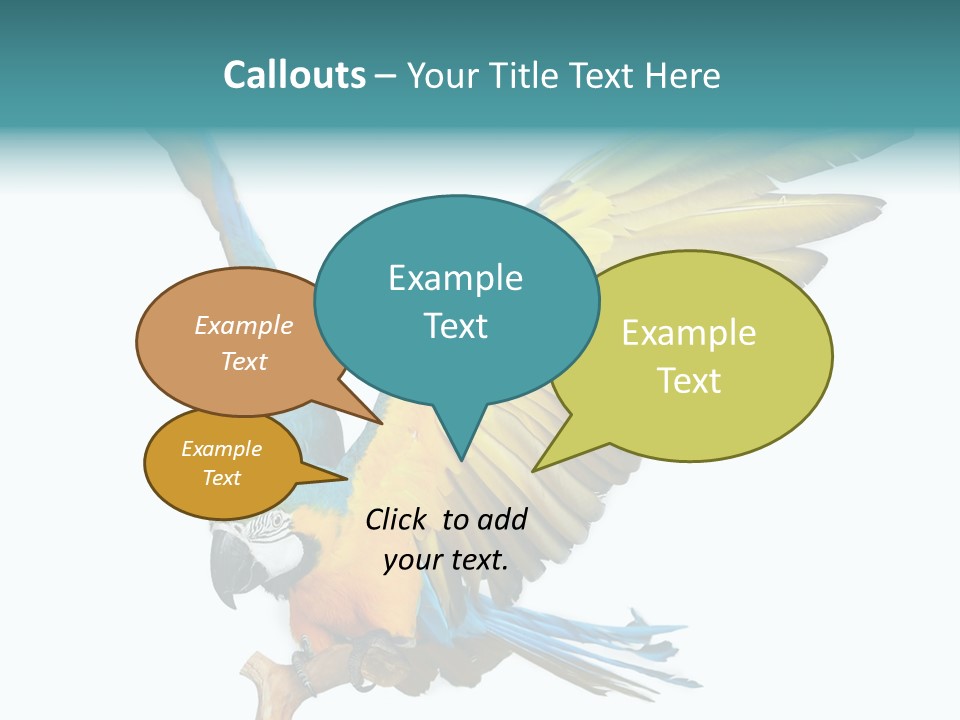 Callouts – Your Title Text Here

Example Text

Example Text

Example Text

Example Text

Click to add your text.